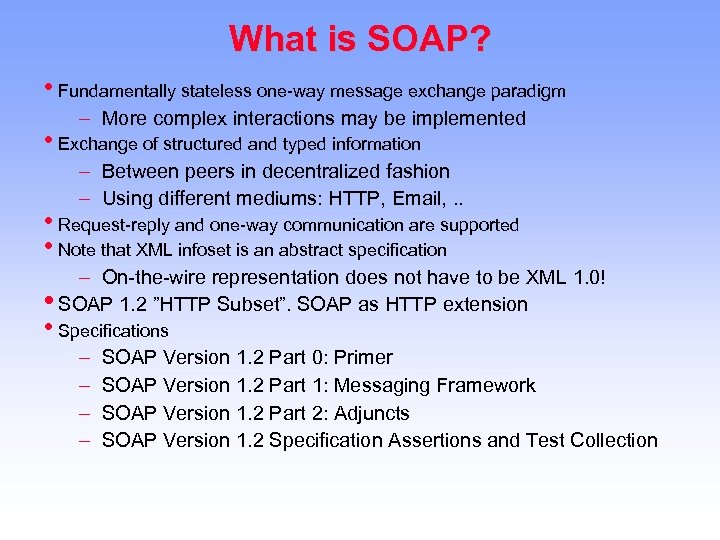 What is SOAP?

• Fundamentally stateless one-way message exchange paradigm
– More complex interactions may be implemented
• Exchange of structured and typed information
– Between peers in decentralized fashion
– Using different mediums: HTTP, Email, ..
• Request-reply and one-way communication are supported
• Note that XML infoset is an abstract specification
– On-the-wire representation does not have to be XML 1.0!
• SOAP 1.2 ”HTTP Subset”. SOAP as HTTP extension
• Specifications
– SOAP Version 1.2 Part 0: Primer
– SOAP Version 1.2 Part 1: Messaging Framework
– SOAP Version 1.2 Part 2: Adjuncts
– SOAP Version 1.2 Specification Assertions and Test Collection